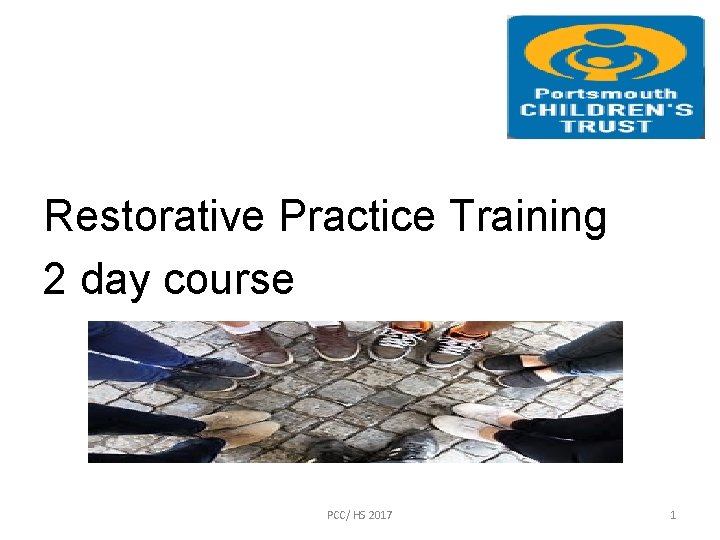 Portsmouth CHILDREN'S TRUST

Restorative Practice Training
2 day course

PCC/ HS 2017

1